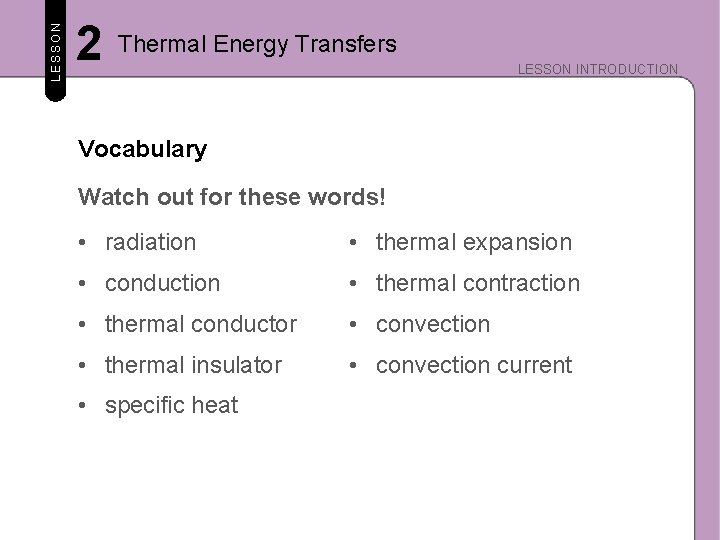 LESSON 2 Thermal Energy Transfers

LESSON INTRODUCTION

Vocabulary

Watch out for these words!

• radiation
• conduction
• thermal conductor
• thermal insulator
• specific heat

• thermal expansion
• thermal contraction
• convection
• convection current